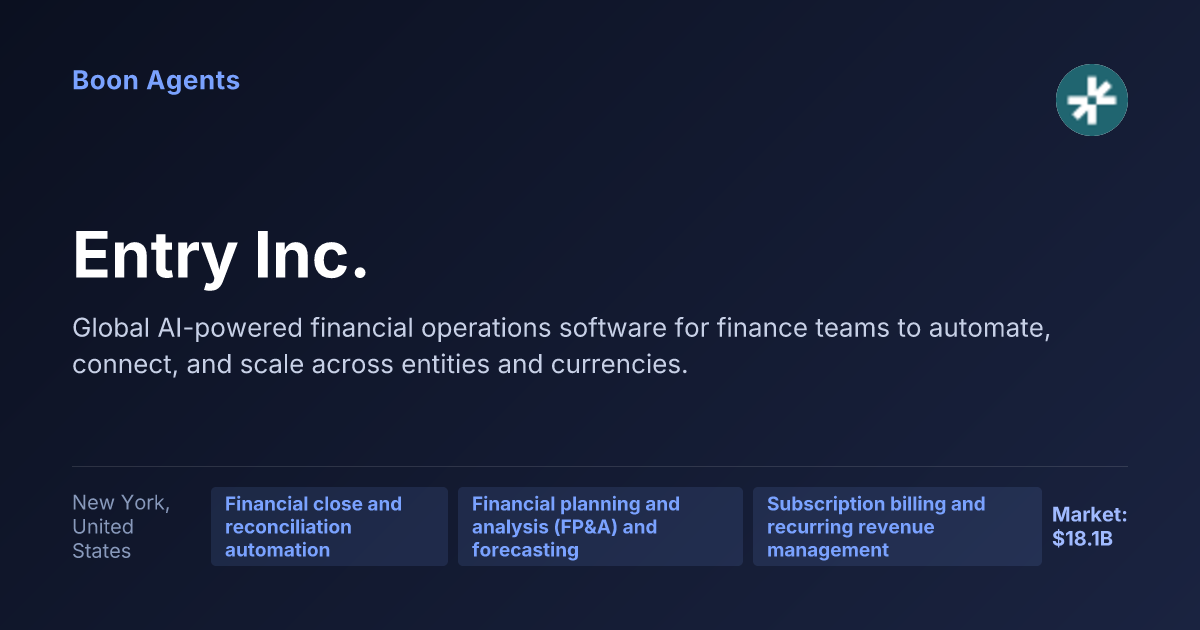 Boon Agents

Entry Inc.

Global AI-powered financial operations software for finance teams to automate, connect, and scale across entities and currencies.

New York, United States

Financial close and reconciliation automation

Financial planning and analysis (FP&A) and forecasting

Subscription billing and recurring revenue management

Market: $18.1B